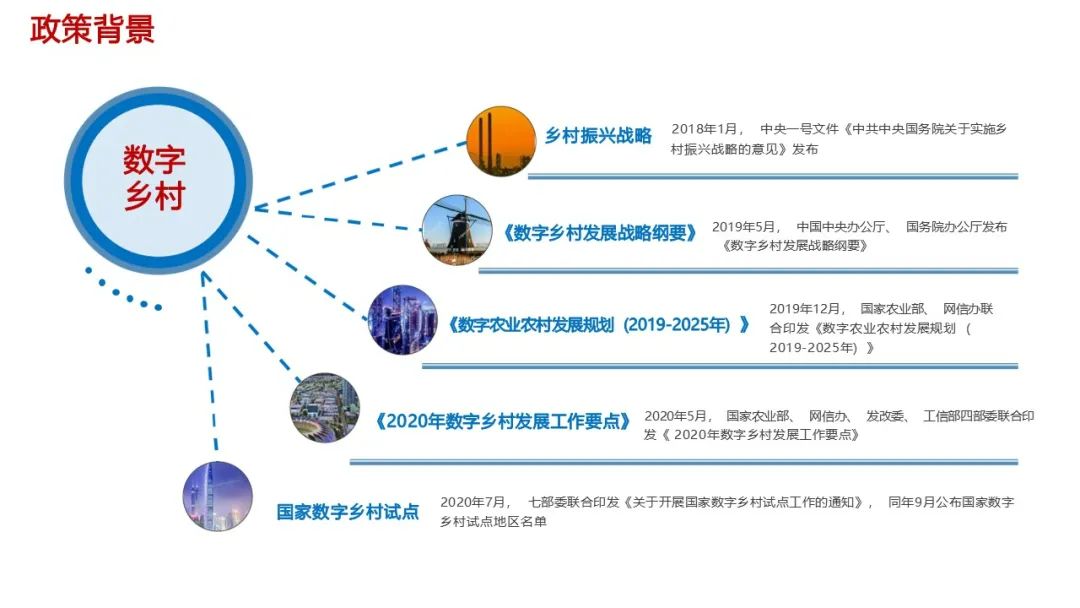 政策背景

数字乡村

乡村振兴战略

2018年1月， 中央一号文件《中共中央国务院关于实施乡村振兴战略的意见》发布

《数字乡村发展战略纲要》

2019年5月， 中国中央办公厅、 国务院办公厅发布《数字乡村发展战略纲要》

《数字农业农村发展规划（2019-2025年）》

2019年12月， 国家农业部、 网信办联合印发《数字农业农村发展规划（2019-2025年）》

《2020年数字乡村发展工作要点》

2020年5月， 国家农业部、 网信办、 发改委、 工信部四部委联合印发《 2020年数字乡村发展工作要点》

国家数字乡村试点

2020年7月， 七部委联合印发《关于开展国家数字乡村试点工作的通知》， 同年9月公布国家数字乡村试点地区名单